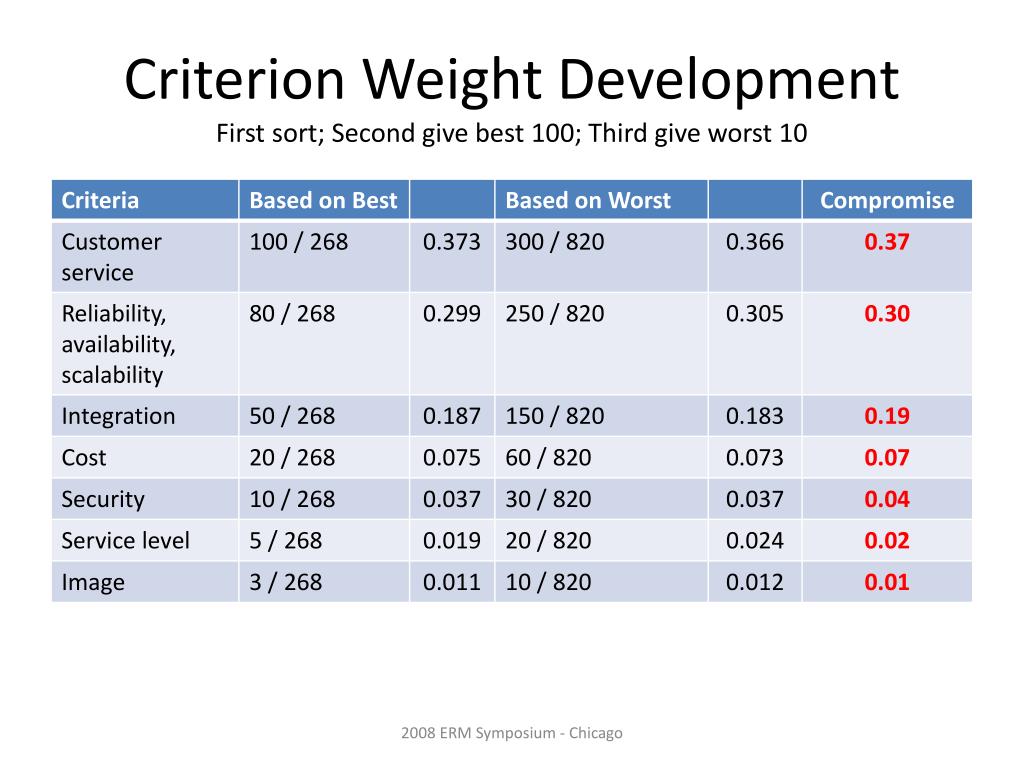 Criterion Weight Development

First sort; Second give best 100; Third give worst 10

| Criteria | Based on Best | | Based on Worst | | Compromise |
|---|---|---|---|---|---|
| Customer service | 100 / 268 | 0.373 | 300 / 820 | 0.366 | 0.37 |
| Reliability, availability, scalability | 80 / 268 | 0.299 | 250 / 820 | 0.305 | 0.30 |
| Integration | 50 / 268 | 0.187 | 150 / 820 | 0.183 | 0.19 |
| Cost | 20 / 268 | 0.075 | 60 / 820 | 0.073 | 0.07 |
| Security | 10 / 268 | 0.037 | 30 / 820 | 0.037 | 0.04 |
| Service level | 5 / 268 | 0.019 | 20 / 820 | 0.024 | 0.02 |
| Image | 3 / 268 | 0.011 | 10 / 820 | 0.012 | 0.01 |

2008 ERM Symposium - Chicago